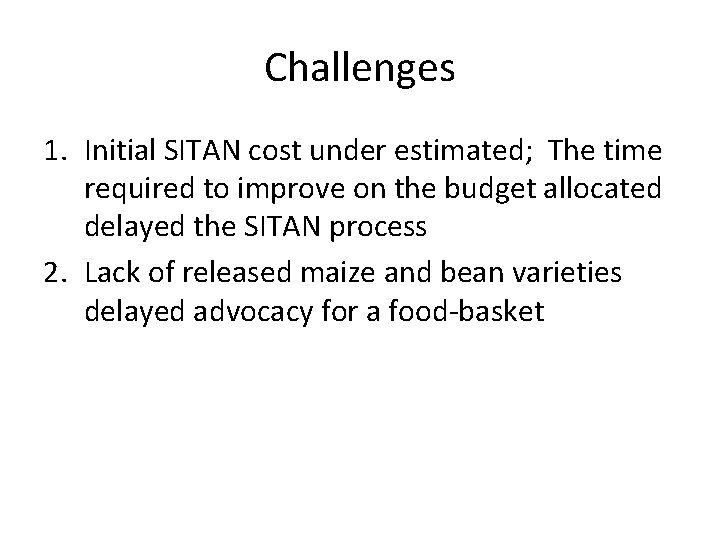 Challenges

1. Initial SITAN cost under estimated; The time required to improve on the budget allocated delayed the SITAN process
2. Lack of released maize and bean varieties delayed advocacy for a food-basket